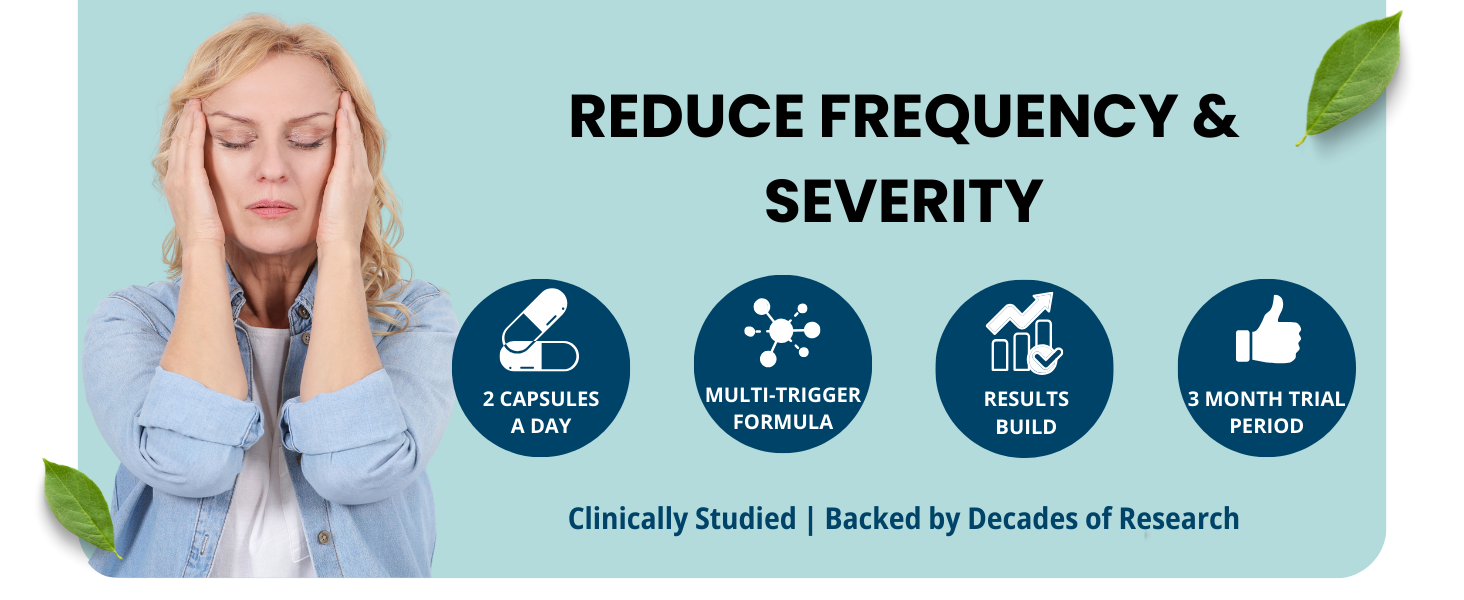 REDUCE FREQUENCY & SEVERITY

2 CAPSULES A DAY

MULTI-TRIGGER FORMULA

RESULTS BUILD

3 MONTH TRIAL PERIOD

Clinically Studied | Backed by Decades of Research